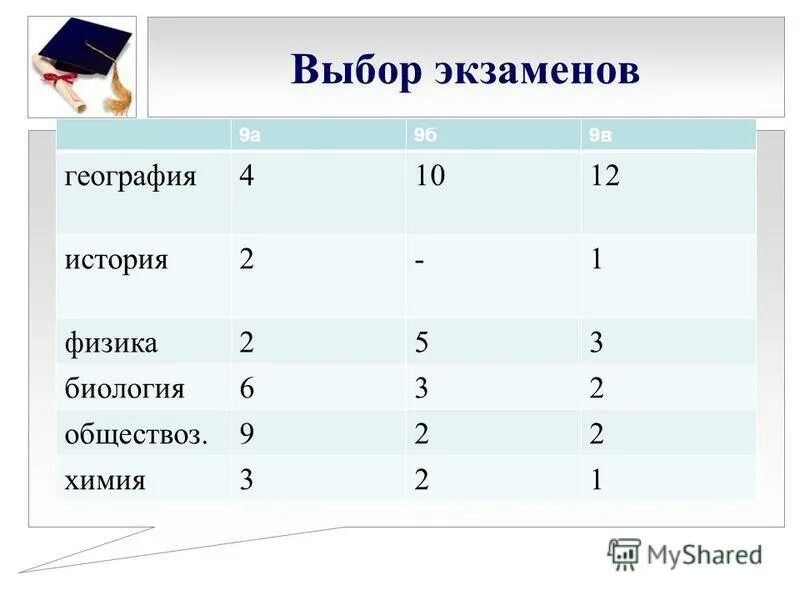 Выбор экзаменов

| | 9а | 9б | 9в |
|---|---|---|---|
| география | 4 | 10 | 12 |
| история | 2 | - | 1 |
| физика | 2 | 5 | 3 |
| биология | 6 | 3 | 2 |
| обществоз. | 9 | 2 | 2 |
| химия | 3 | 2 | 1 |

MyShared